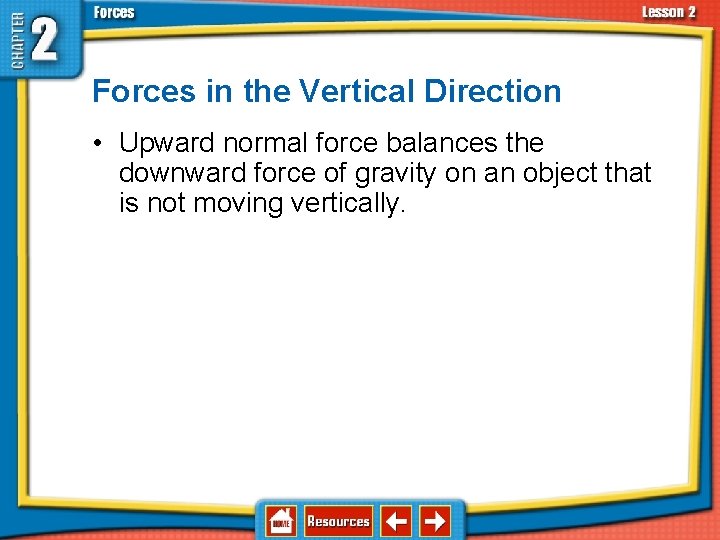 CHAPTER 2

Forces

Lesson 2

Forces in the Vertical Direction

• Upward normal force balances the downward force of gravity on an object that is not moving vertically.

HOME

Resources